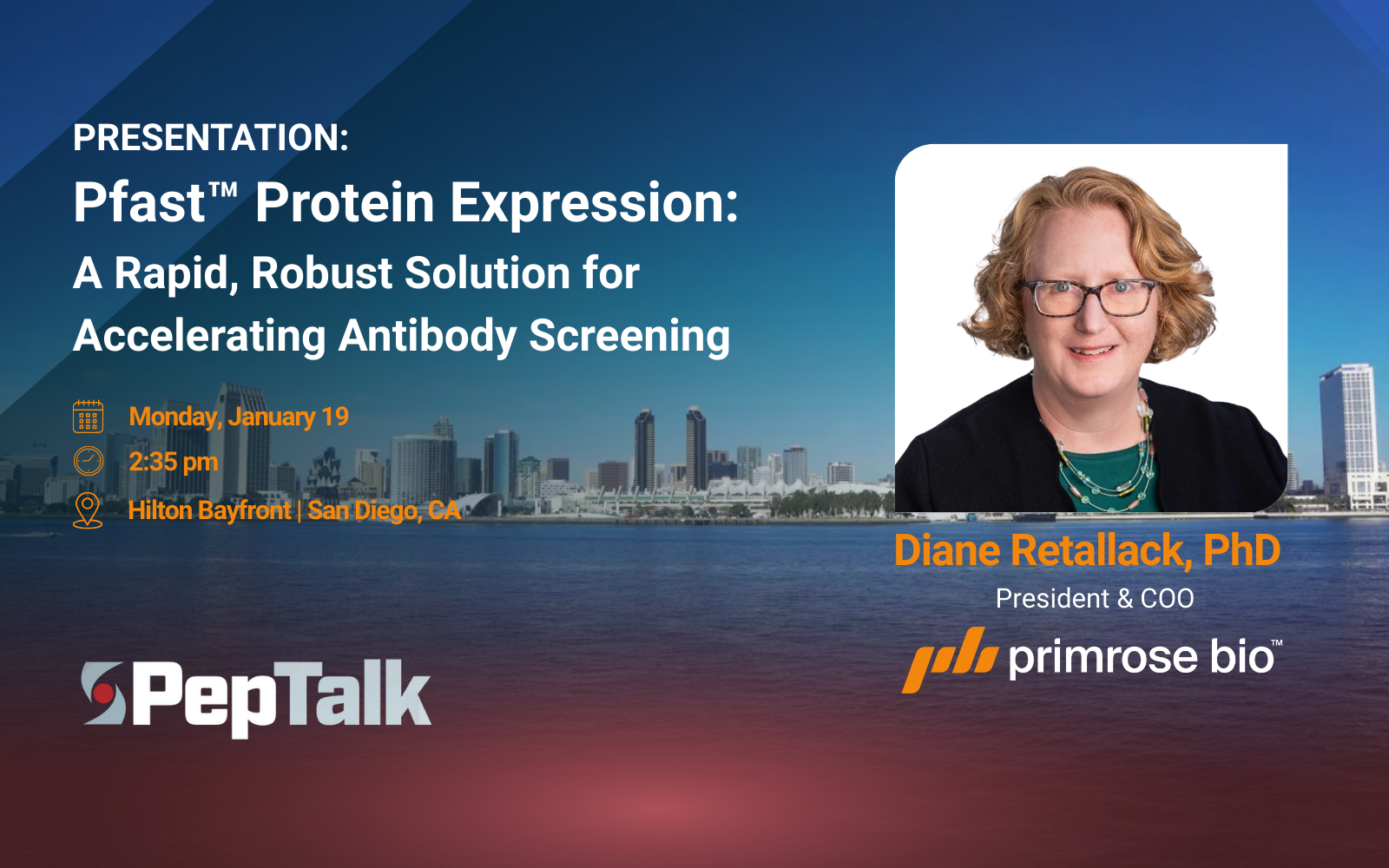 PRESENTATION:
Pfast™ Protein Expression:
A Rapid, Robust Solution for Accelerating Antibody Screening

Monday, January 19
2:35 pm
Hilton Bayfront | San Diego, CA

PepTalk

Diane Retallack, PhD
President & COO
primrose bio™